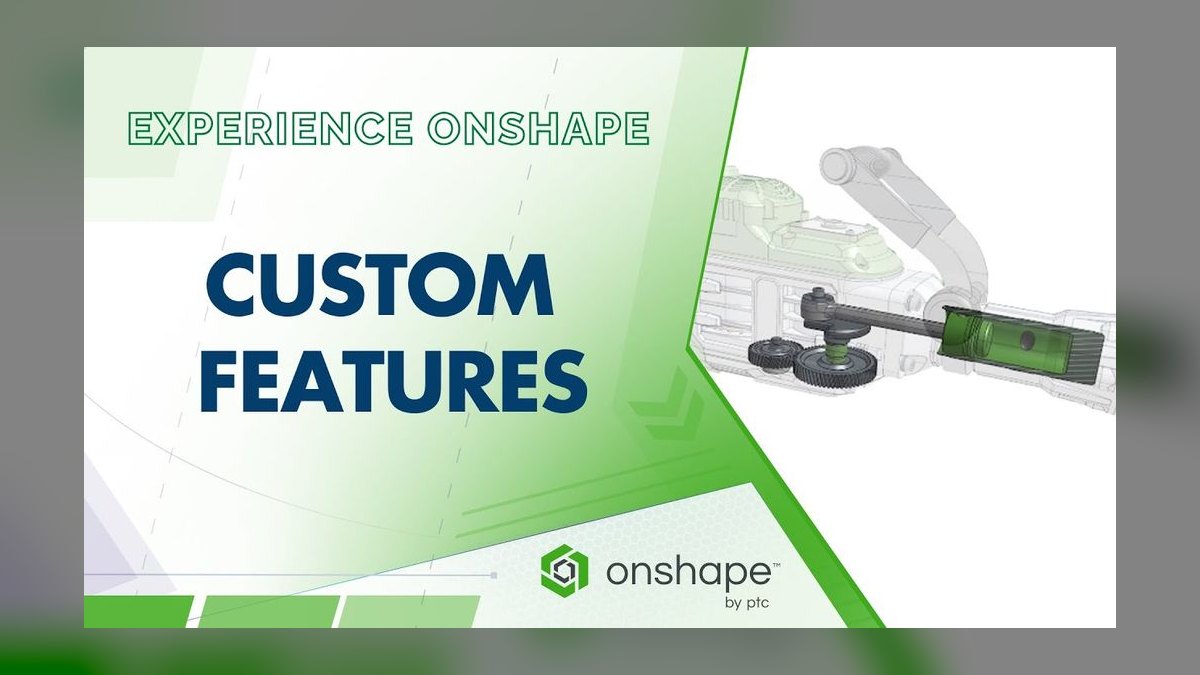 EXPERIENCE ONSHAPE

CUSTOM FEATURES

onshape™
by ptc